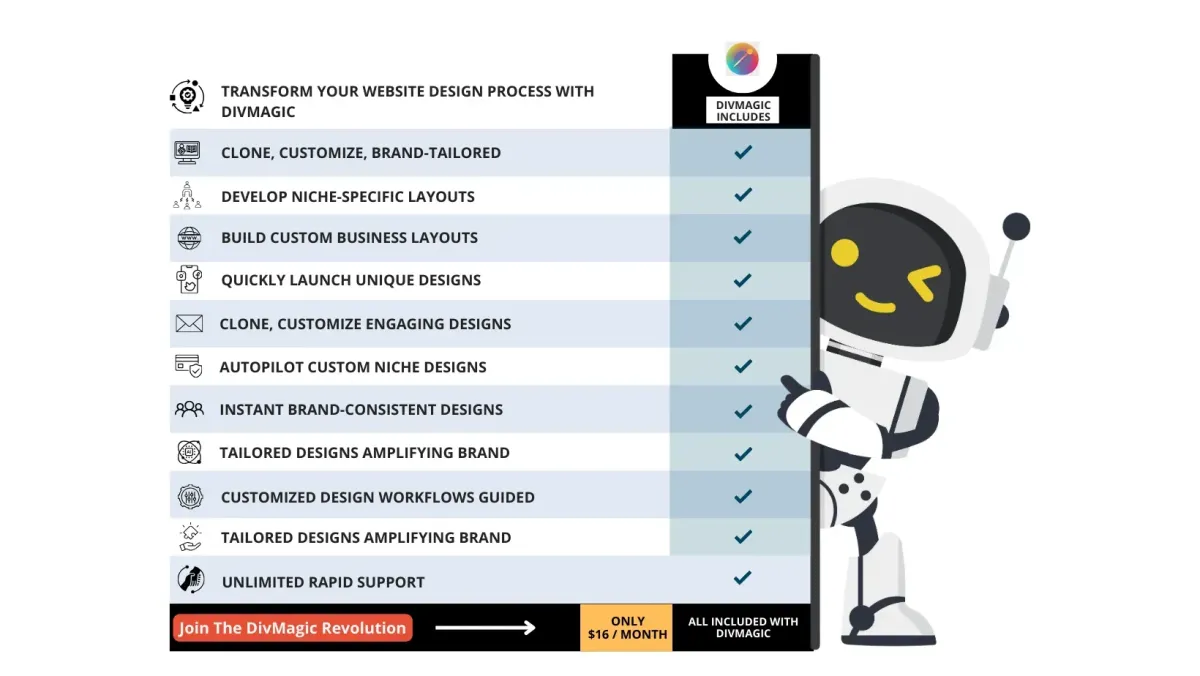 | TRANSFORM YOUR WEBSITE DESIGN PROCESS WITH DIVMAGIC | DIVMAGIC INCLUDES |
|---|---|
| CLONE, CUSTOMIZE, BRAND-TAILORED | ✓ |
| DEVELOP NICHE-SPECIFIC LAYOUTS | ✓ |
| BUILD CUSTOM BUSINESS LAYOUTS | ✓ |
| QUICKLY LAUNCH UNIQUE DESIGNS | ✓ |
| CLONE, CUSTOMIZE ENGAGING DESIGNS | ✓ |
| AUTOPILOT CUSTOM NICHE DESIGNS | ✓ |
| INSTANT BRAND-CONSISTENT DESIGNS | ✓ |
| TAILORED DESIGNS AMPLIFYING BRAND | ✓ |
| CUSTOMIZED DESIGN WORKFLOWS GUIDED | ✓ |
| TAILORED DESIGNS AMPLIFYING BRAND | ✓ |
| UNLIMITED RAPID SUPPORT | ✓ |

Join The DivMagic Revolution

ONLY $16 / MONTH

ALL INCLUDED WITH DIVMAGIC